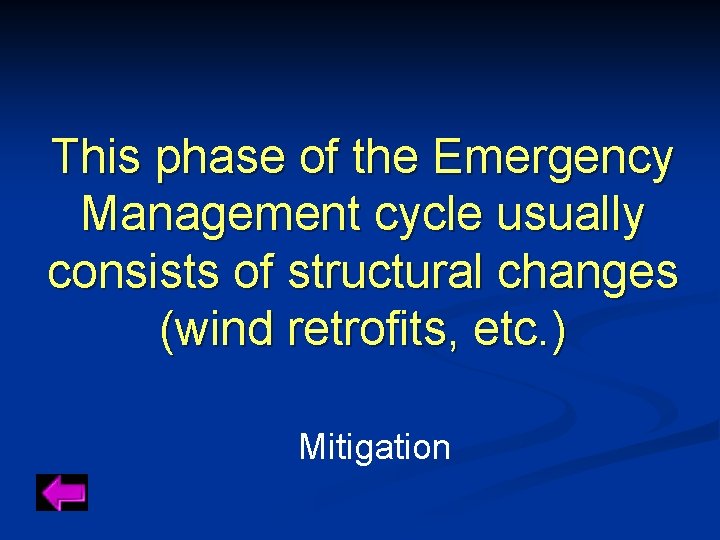 This phase of the Emergency Management cycle usually consists of structural changes (wind retrofits, etc.)

Mitigation